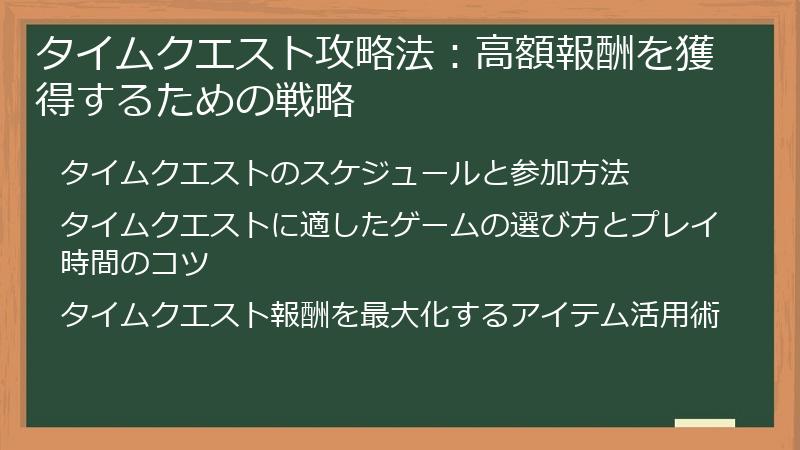 タイムクエスト攻略法：高額報酬を獲得するための戦略

タイムクエストのスケジュールと参加方法

タイムクエストに適したゲームの選び方とプレイ時間のコツ

タイムクエスト報酬を最大化するアイテム活用術